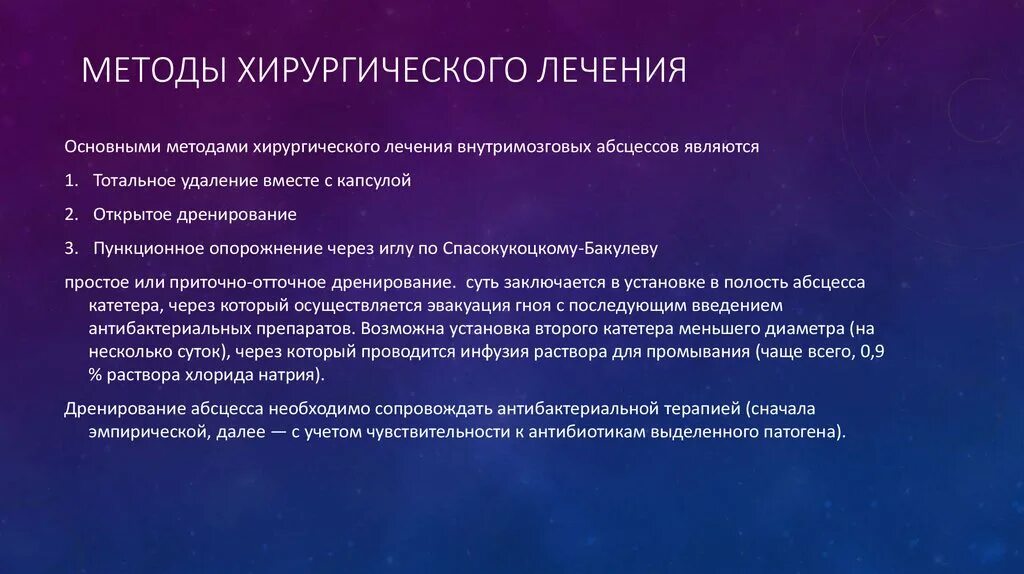 МЕТОДЫ ХИРУРГИЧЕСКОГО ЛЕЧЕНИЯ

Основными методами хирургического лечения внутримозговых абсцессов являются

1. Тотальное удаление вместе с капсулой

2. Открытое дренирование

3. Пункционное опорожнение через иглу по Спасокукоцкому-Бакулеву

простое или приточно-отточное дренирование. суть заключается в установке в полость абсцесса катетера, через который осуществляется эвакуация гноя с последующим введением антибактериальных препаратов. Возможна установка второго катетера меньшего диаметра (на несколько суток), через который проводится инфузия раствора для промывания (чаще всего, 0,9 % раствора хлорида натрия).

Дренирование абсцесса необходимо сопровождать антибактериальной терапией (сначала эмпирической, далее — с учетом чувствительности к антибиотикам выделенного патогена).